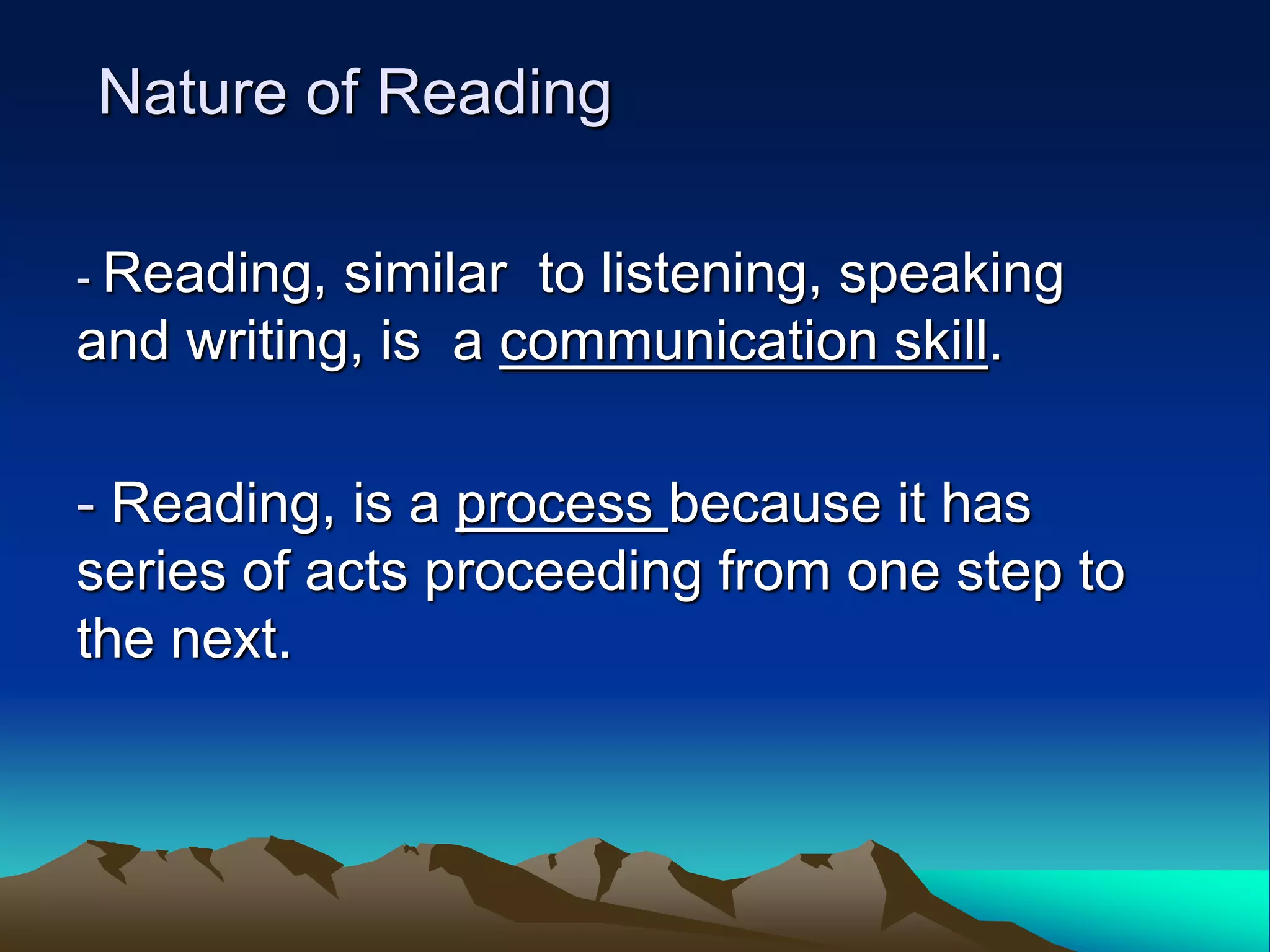 Nature of Reading

- Reading, similar to listening, speaking and writing, is a communication skill.

- Reading, is a process because it has series of acts proceeding from one step to the next.